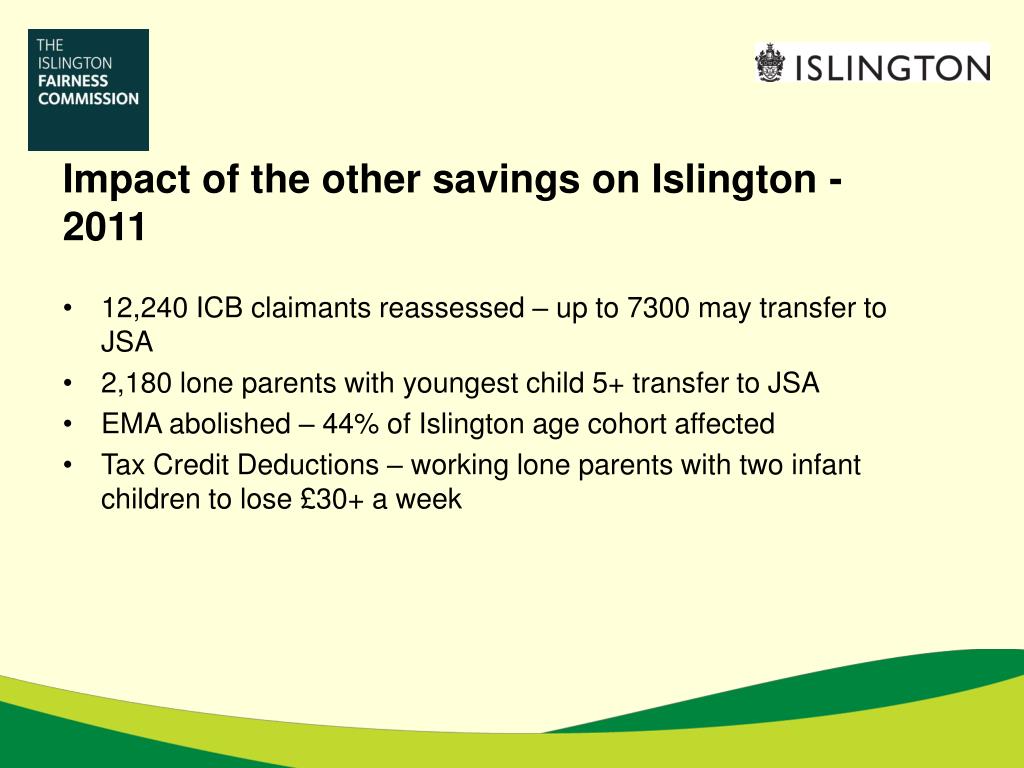 THE ISLINGTON FAIRNESS COMMISSION

ISLINGTON

Impact of the other savings on Islington - 2011

• 12,240 ICB claimants reassessed – up to 7300 may transfer to JSA
• 2,180 lone parents with youngest child 5+ transfer to JSA
• EMA abolished – 44% of Islington age cohort affected
• Tax Credit Deductions – working lone parents with two infant children to lose £30+ a week